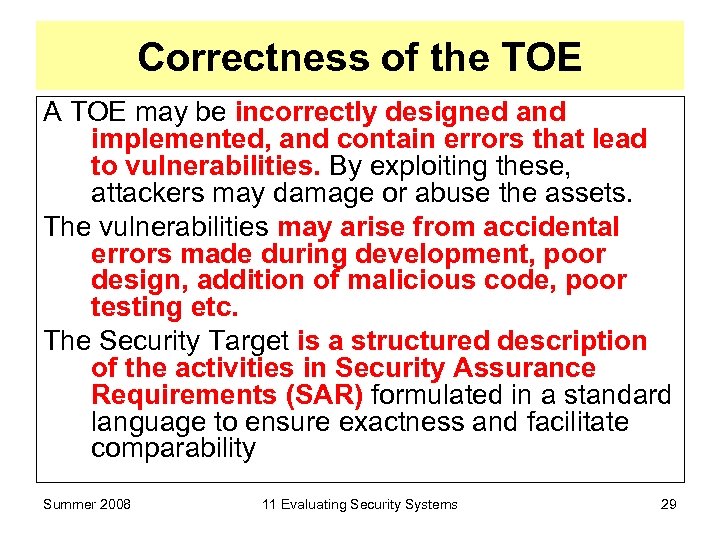 Correctness of the TOE

A TOE may be incorrectly designed and implemented, and contain errors that lead to vulnerabilities. By exploiting these, attackers may damage or abuse the assets.

The vulnerabilities may arise from accidental errors made during development, poor design, addition of malicious code, poor testing etc.

The Security Target is a structured description of the activities in Security Assurance Requirements (SAR) formulated in a standard language to ensure exactness and facilitate comparability

Summer 2008

11 Evaluating Security Systems

29